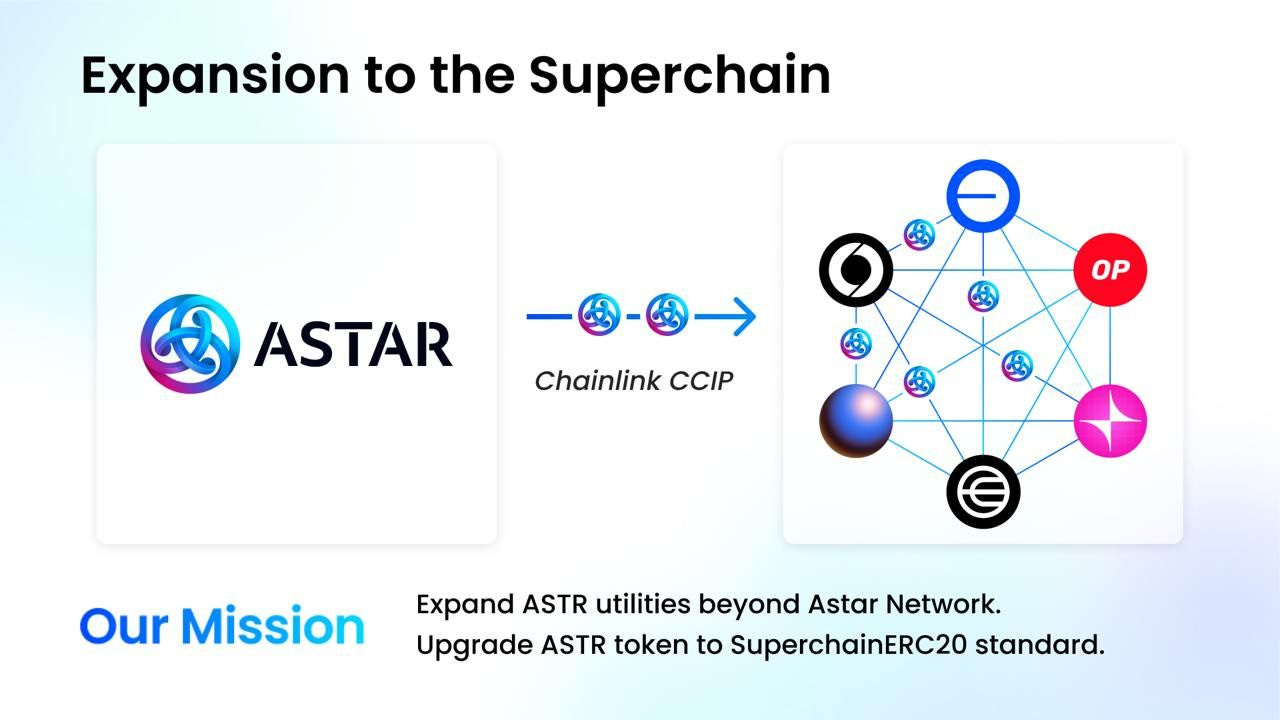 Expansion to the Superchain

ASTAR

Chainlink CCIP

OP

Our Mission

Expand ASTR utilities beyond Astar Network.
Upgrade ASTR token to SuperchainERC20 standard.